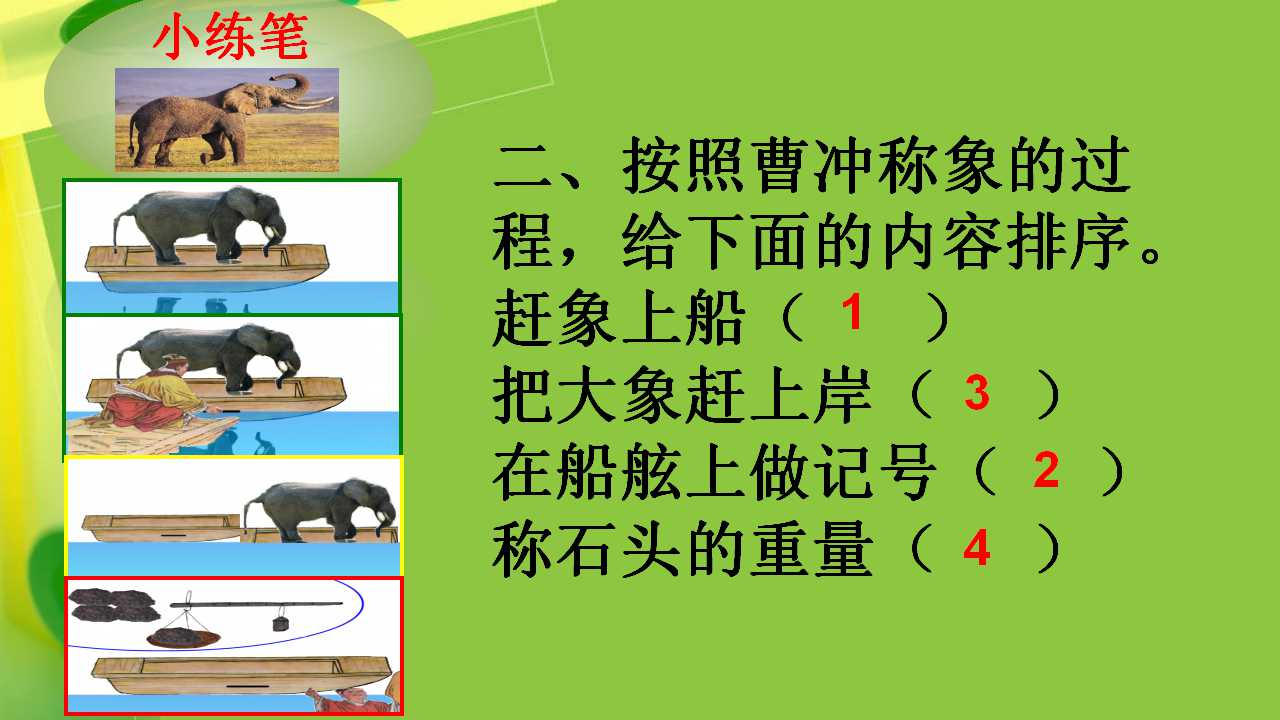 小练笔

二、按照曹冲称象的过程，给下面的内容排序。

赶象上船（ 1 ）
把大象赶上岸（ 3 ）
在船舷上做记号（ 2 ）
称石头的重量（ 4 ）